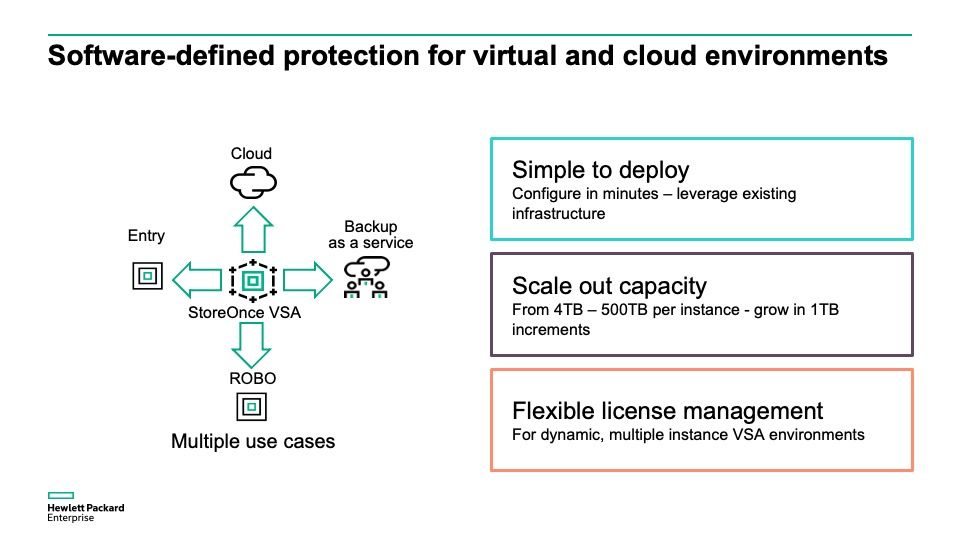 Software-defined protection for virtual and cloud environments

Cloud

Entry

Backup as a service

StoreOnce VSA

ROBO

Multiple use cases

Simple to deploy
Configure in minutes – leverage existing infrastructure

Scale out capacity
From 4TB – 500TB per instance - grow in 1TB increments

Flexible license management
For dynamic, multiple instance VSA environments

Hewlett Packard Enterprise